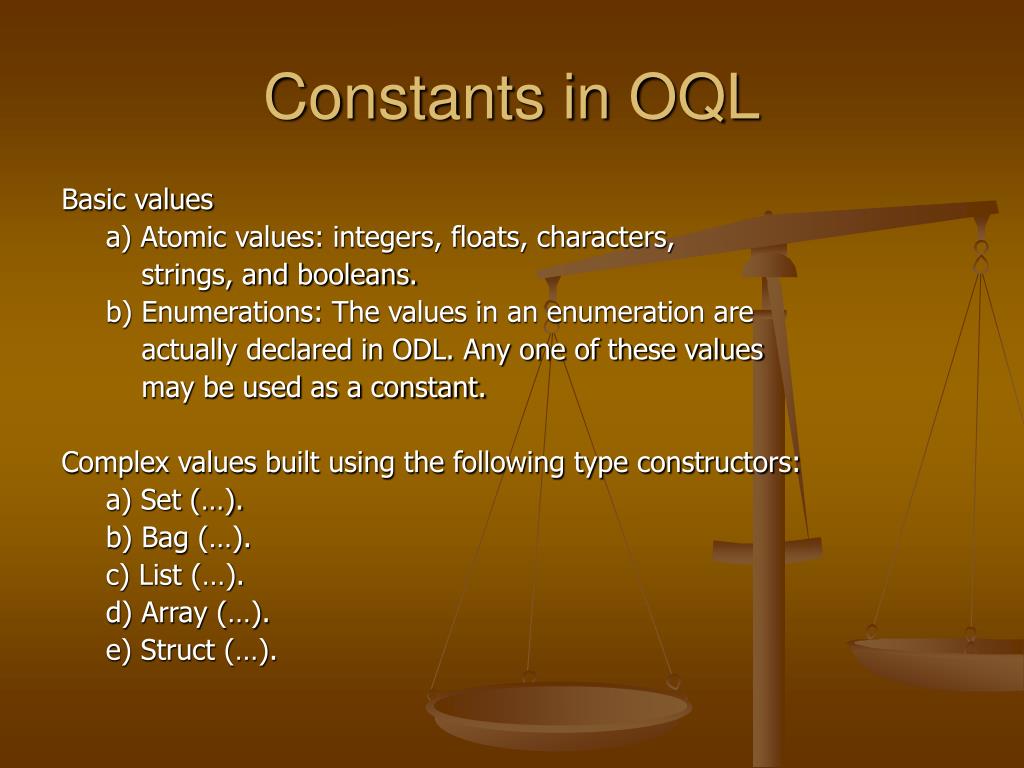 Constants in OQL

Basic values

a) Atomic values: integers, floats, characters, strings, and booleans.

b) Enumerations: The values in an enumeration are actually declared in ODL. Any one of these values may be used as a constant.

Complex values built using the following type constructors:

a) Set (…).

b) Bag (…).

c) List (…).

d) Array (…).

e) Struct (…).